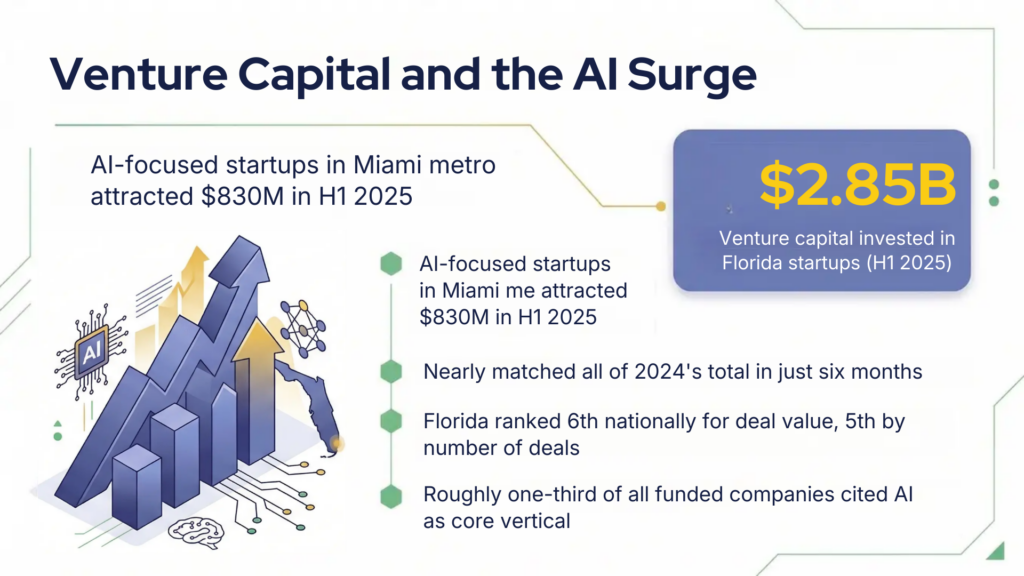 Venture Capital and the AI Surge

AI-focused startups in Miami metro attracted $830M in H1 2025

$2.85B

Venture capital invested in Florida startups (H1 2025)

AI

AI-focused startups in Miami me attracted $830M in H1 2025

Nearly matched all of 2024's total in just six months

Florida ranked 6th nationally for deal value, 5th by number of deals

Roughly one-third of all funded companies cited AI as core vertical